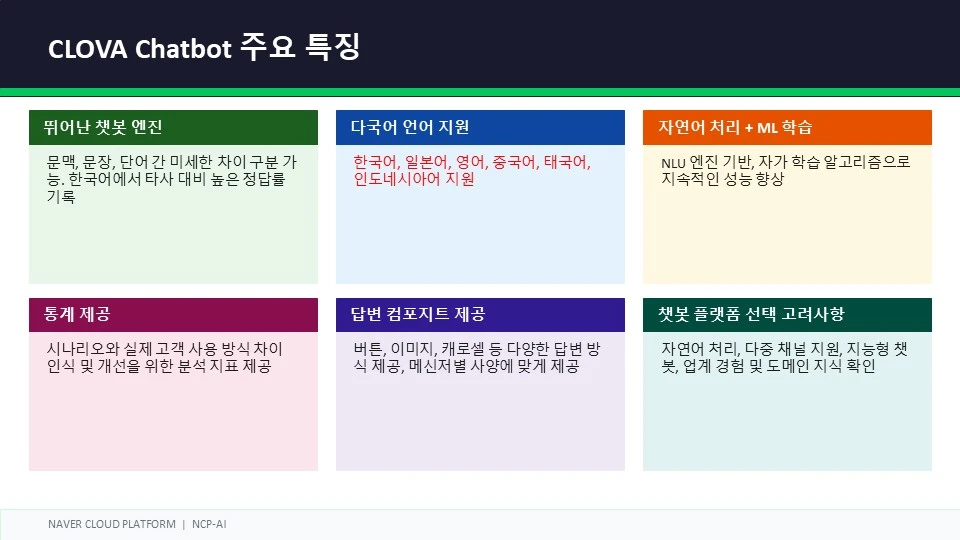 CLOVA Chatbot 주요 특징

뛰어난 챗봇 엔진

문맥, 문장, 단어 간 미세한 차이 구분 가능. 한국어에서 타사 대비 높은 정답률 기록

다국어 언어 지원

한국어, 일본어, 영어, 중국어, 태국어, 인도네시아어 지원

자연어 처리 + ML 학습

NLU 엔진 기반, 자가 학습 알고리즘으로 지속적인 성능 향상

통계 제공

시나리오와 실제 고객 사용 방식 차이 인식 및 개선을 위한 분석 지표 제공

답변 컴포지트 제공

버튼, 이미지, 캐로셀 등 다양한 답변 방식 제공, 메신저별 사양에 맞게 제공

챗봇 플랫폼 선택 고려사항

자연어 처리, 다중 채널 지원, 지능형 챗봇, 업계 경험 및 도메인 지식 확인

NAVER CLOUD PLATFORM | NCP-AI